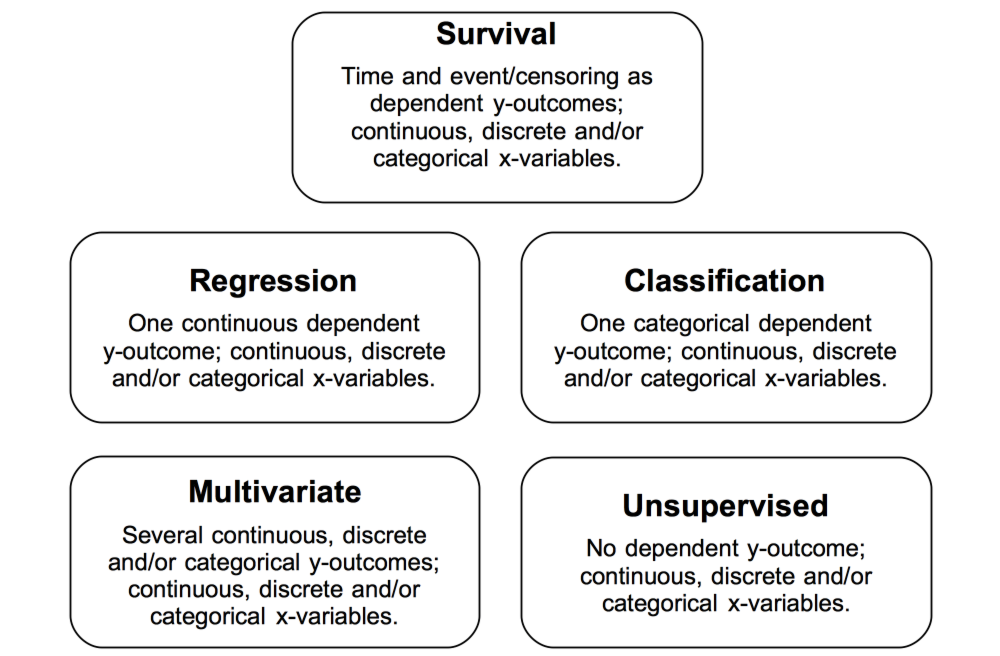 Survival
Time and event/censoring as dependent y-outcomes; continuous, discrete and/or categorical x-variables.

Regression
One continuous dependent y-outcome; continuous, discrete and/or categorical x-variables.

Classification
One categorical dependent y-outcome; continuous, discrete and/or categorical x-variables.

Multivariate
Several continuous, discrete and/or categorical y-outcomes; continuous, discrete and/or categorical x-variables.

Unsupervised
No dependent y-outcome; continuous, discrete and/or categorical x-variables.